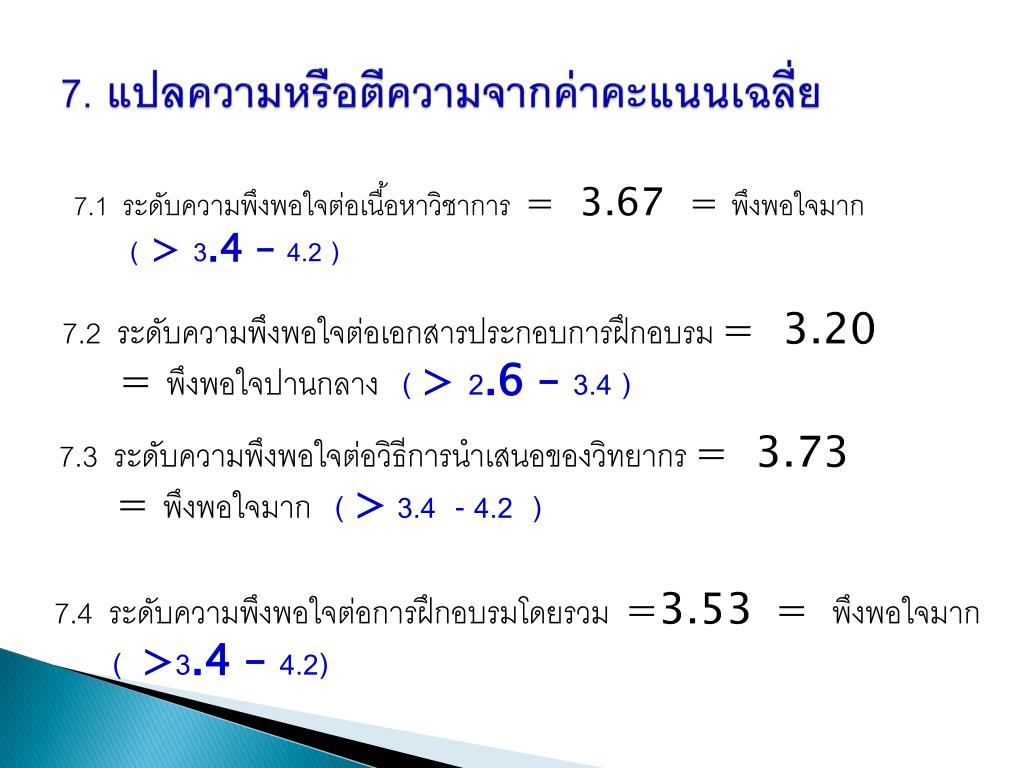 7. แปลความหรือตีความจากค่าคะแนนเฉลี่ย

7.1 ระดับความพึงพอใจต่อเนื้อหาวิชาการ = 3.67 = พึงพอใจมาก ( > 3.4 – 4.2 )

7.2 ระดับความพึงพอใจต่อเอกสารประกอบการฝึกอบรม = 3.20 = พึงพอใจปานกลาง ( > 2.6 – 3.4 )

7.3 ระดับความพึงพอใจต่อวิธีการนำเสนอของวิทยากร = 3.73 = พึงพอใจมาก ( > 3.4 - 4.2 )

7.4 ระดับความพึงพอใจต่อการฝึกอบรมโดยรวม =3.53 = พึงพอใจมาก ( >3.4 – 4.2)